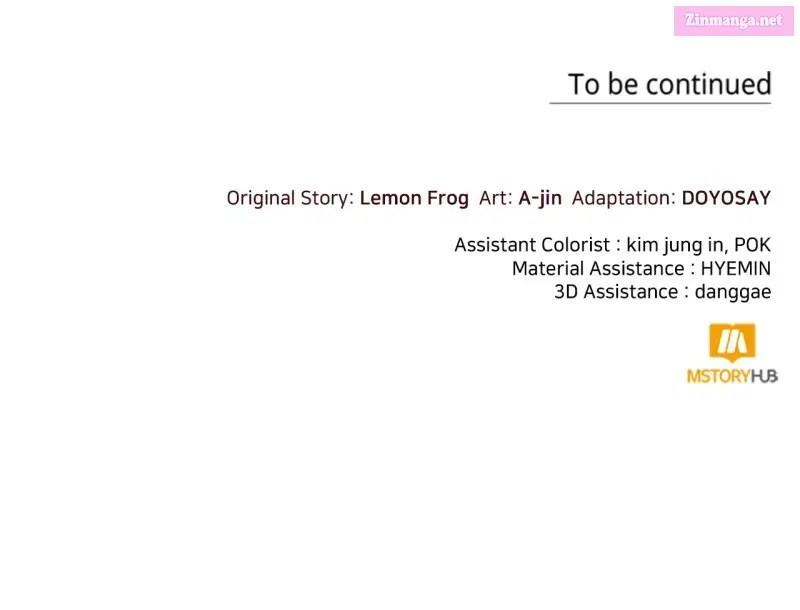 Zinmanga.net

To be continued

Original Story: Lemon Frog Art: A-jin Adaptation: DOYOSAY

Assistant Colorist : kim jung in, POK
Material Assistance : HYEMIN
3D Assistance : danggae

MSTORYHUB